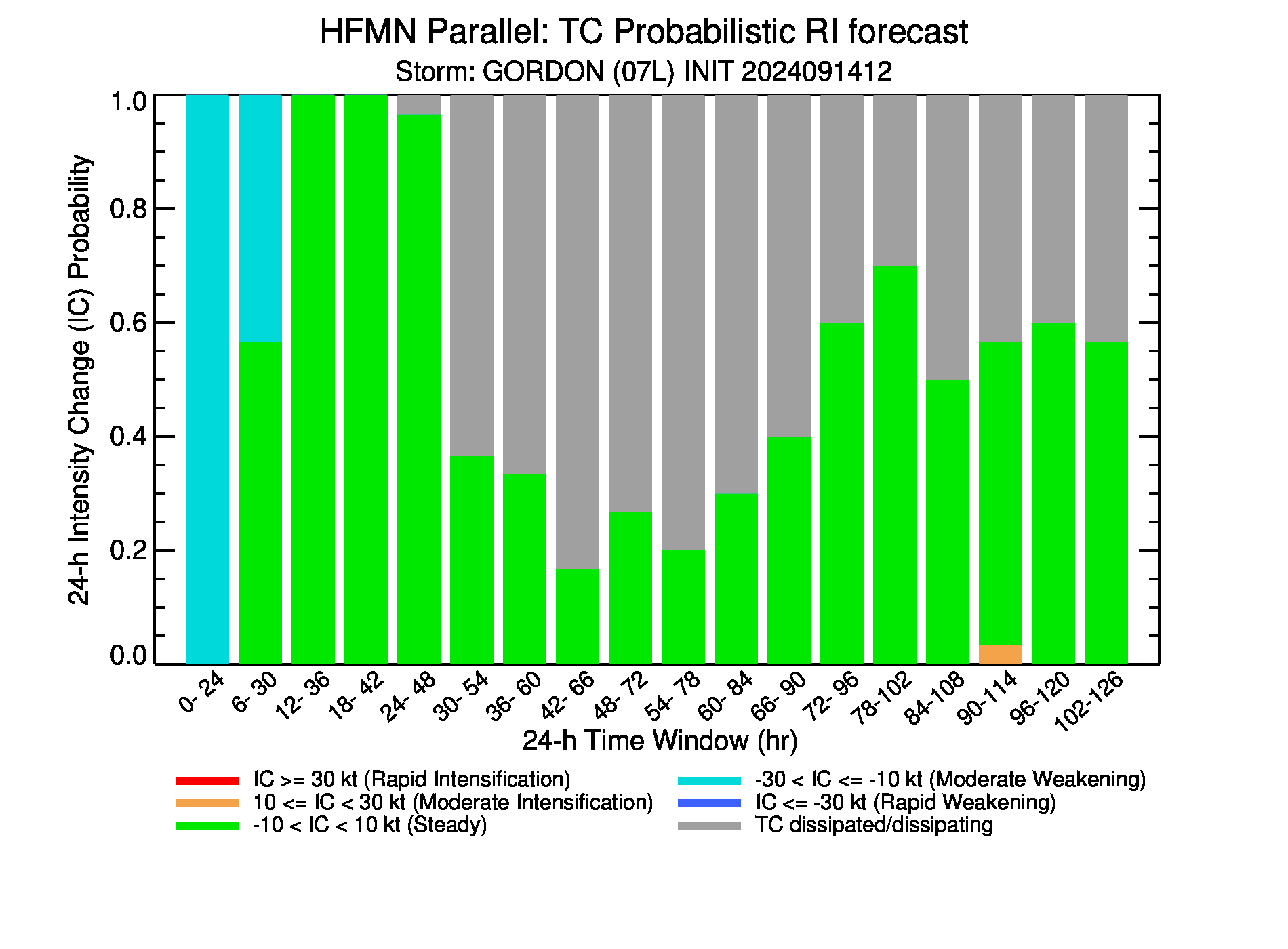 HFMN Parallel: TC Probabilistic RI forecast
Storm: GORDON (07L) INIT 2024091412

24-h Intensity Change (IC) Probability

1.0
0.8
0.6
0.4
0.2
0.0

0- 24
6- 30
12- 36
18- 42
24- 48
30- 54
36- 60
42- 66
48- 72
54- 78
60- 84
66- 90
72- 96
78-102
84-108
90-114
96-120
102-126

24-h Time Window (hr)

IC >= 30 kt (Rapid Intensification)
10 <= IC < 30 kt (Moderate Intensification)
-10 < IC < 10 kt (Steady)
-30 < IC <= -10 kt (Moderate Weakening)
IC <= -30 kt (Rapid Weakening)
TC dissipated/dissipating